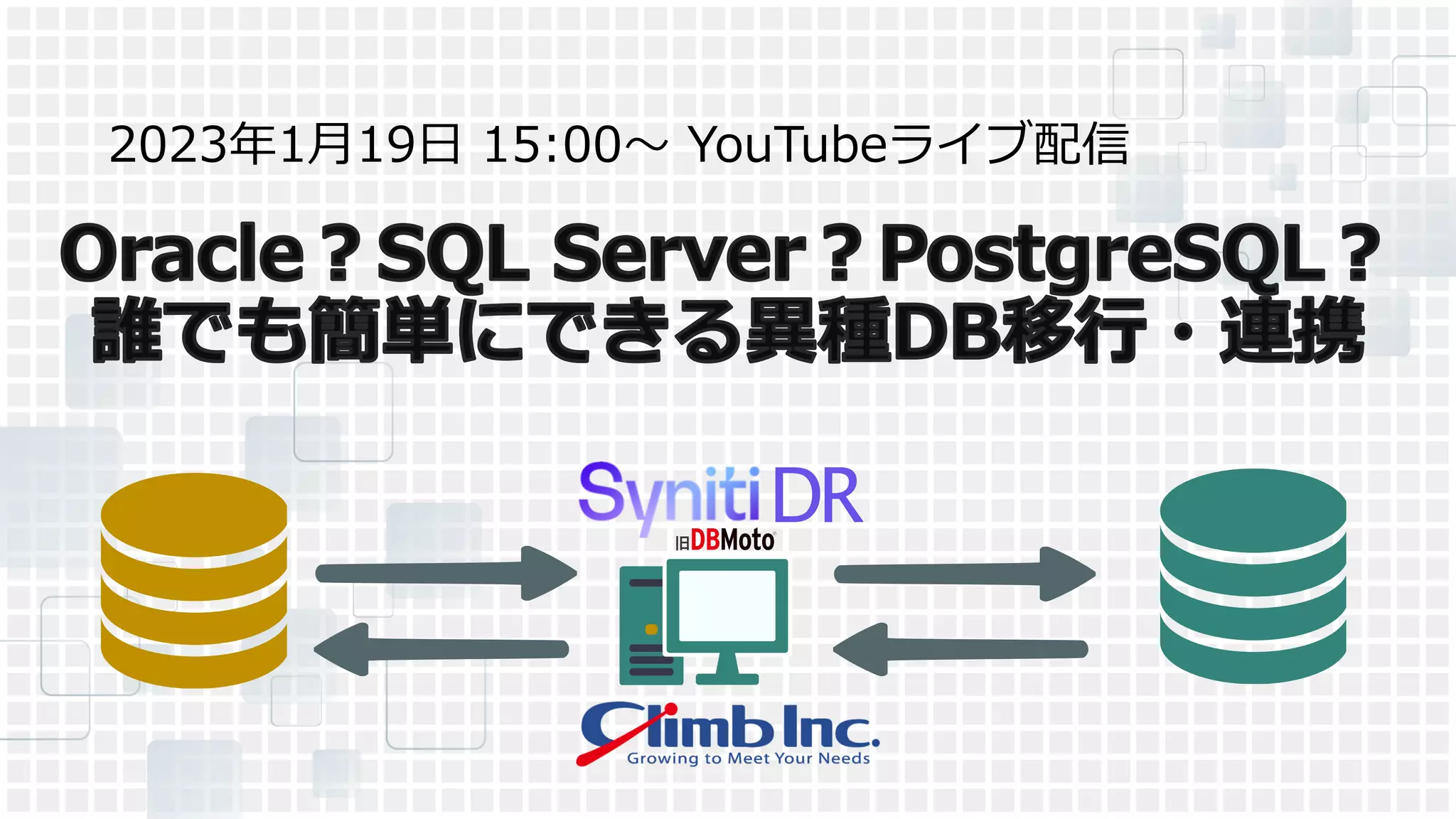 2023年1月19日 15:00～ YouTubeライブ配信

Oracle？SQL Server？PostgreSQL？
誰でも簡単にできる異種DB移行・連携

Syniti DR
旧DBMoto

Climb Inc.
Growing to Meet Your Needs